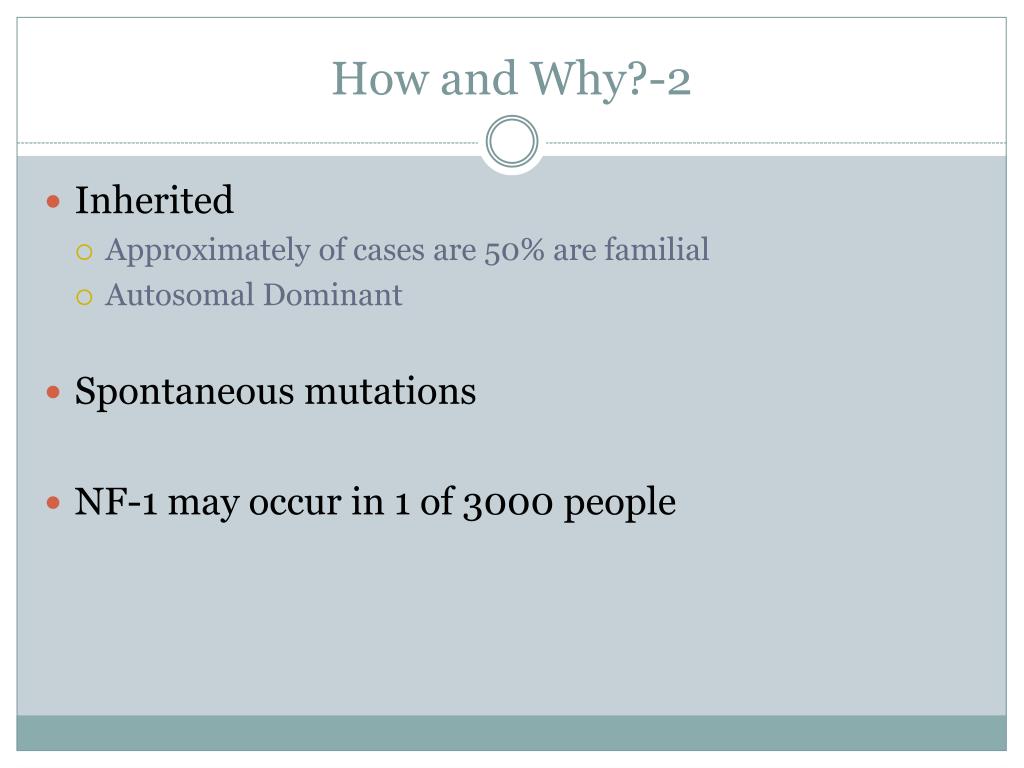 How and Why?-2

Inherited
Approximately of cases are 50% are familial
Autosomal Dominant

Spontaneous mutations

NF-1 may occur in 1 of 3000 people